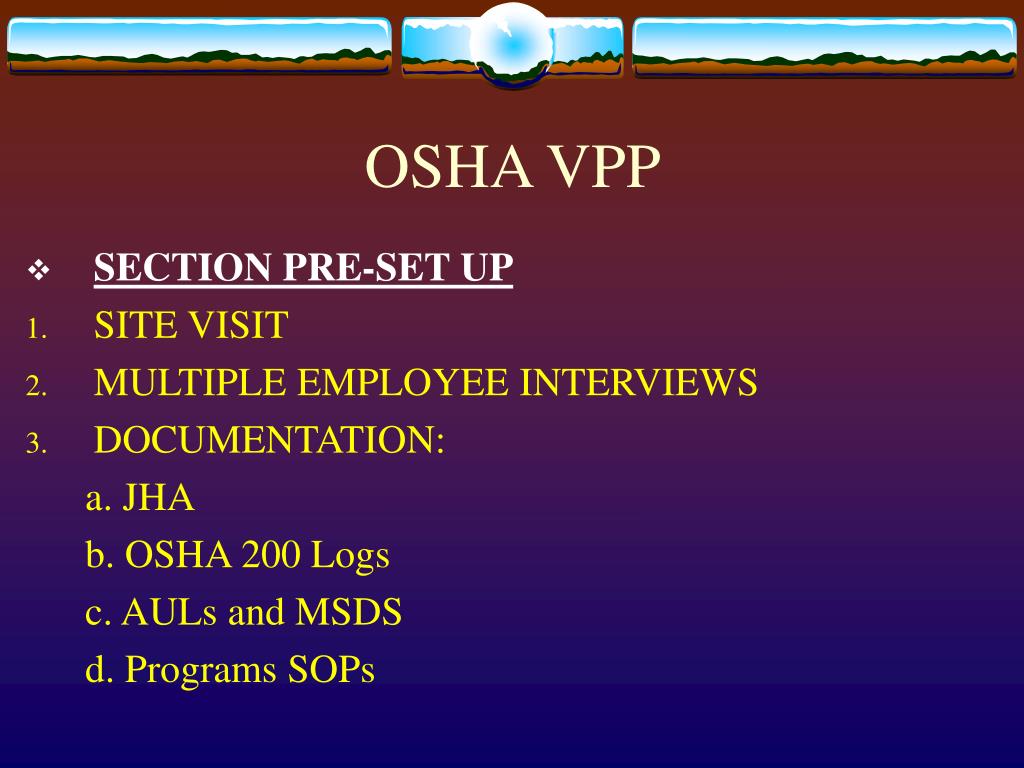 OSHA VPP

❖ SECTION PRE-SET UP
1. SITE VISIT
2. MULTIPLE EMPLOYEE INTERVIEWS
3. DOCUMENTATION:
a. JHA
b. OSHA 200 Logs
c. AULs and MSDS
d. Programs SOPs